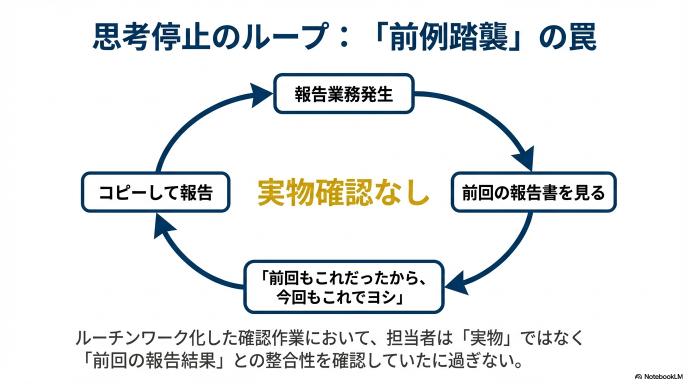 思考停止のループ：「前例踏襲」の罠

報告業務発生

前回の報告書を見る

「前回もこれだったから、今回もこれでヨシ」

コピーして報告

実物確認なし

ルーチンワーク化した確認作業において、担当者は「実物」ではなく「前回の報告結果」との整合性を確認していたに過ぎない。

NotebookLM